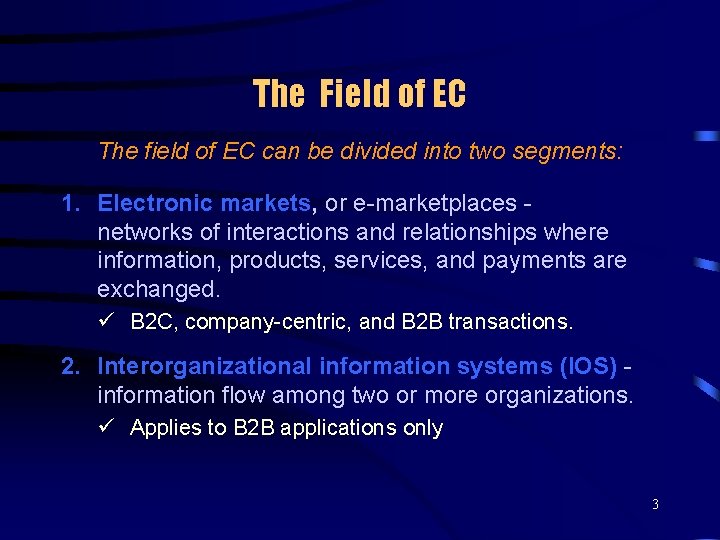 The Field of EC

The field of EC can be divided into two segments:

1. Electronic markets, or e-marketplaces - networks of interactions and relationships where information, products, services, and payments are exchanged.

✓ B2C, company-centric, and B2B transactions.

2. Interorganizational information systems (IOS) - information flow among two or more organizations.

✓ Applies to B2B applications only

3